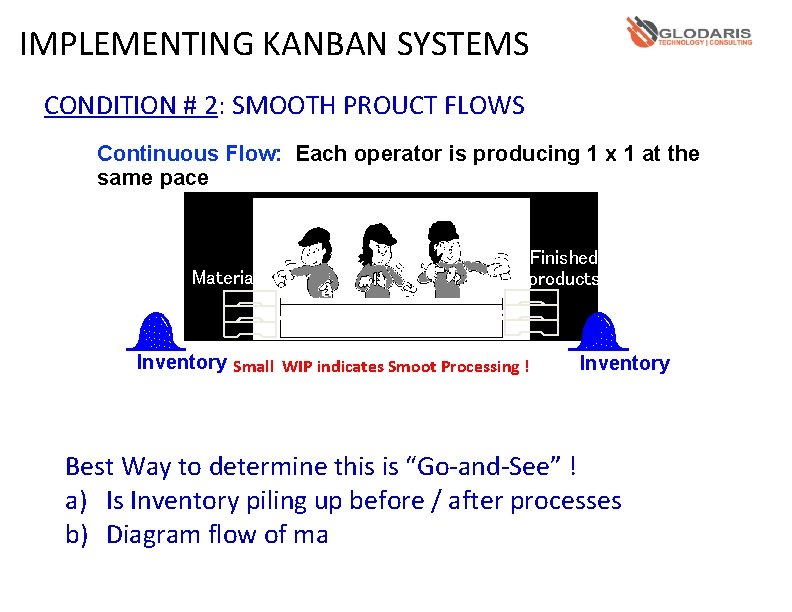 IMPLEMENTING KANBAN SYSTEMS

GLODARIS
TECHNOLOGY | CONSULTING

CONDITION # 2: SMOOTH PROUCT FLOWS

Continuous Flow: Each operator is producing 1 x 1 at the same pace

Materia

Finished products

Inventory

Small WIP indicates Smoot Processing !

Inventory

Best Way to determine this is "Go-and-See" !
a) Is Inventory piling up before / after processes
b) Diagram flow of ma